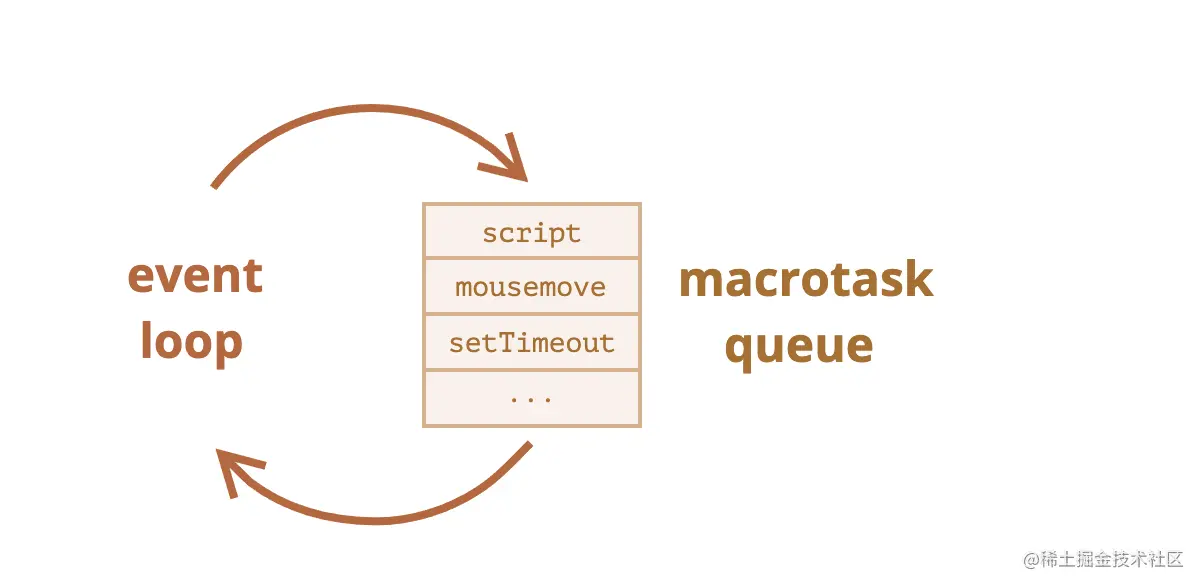 event loop

script
mousemove
setTimeout
...

macrotask queue

@稀土掘金技术社区